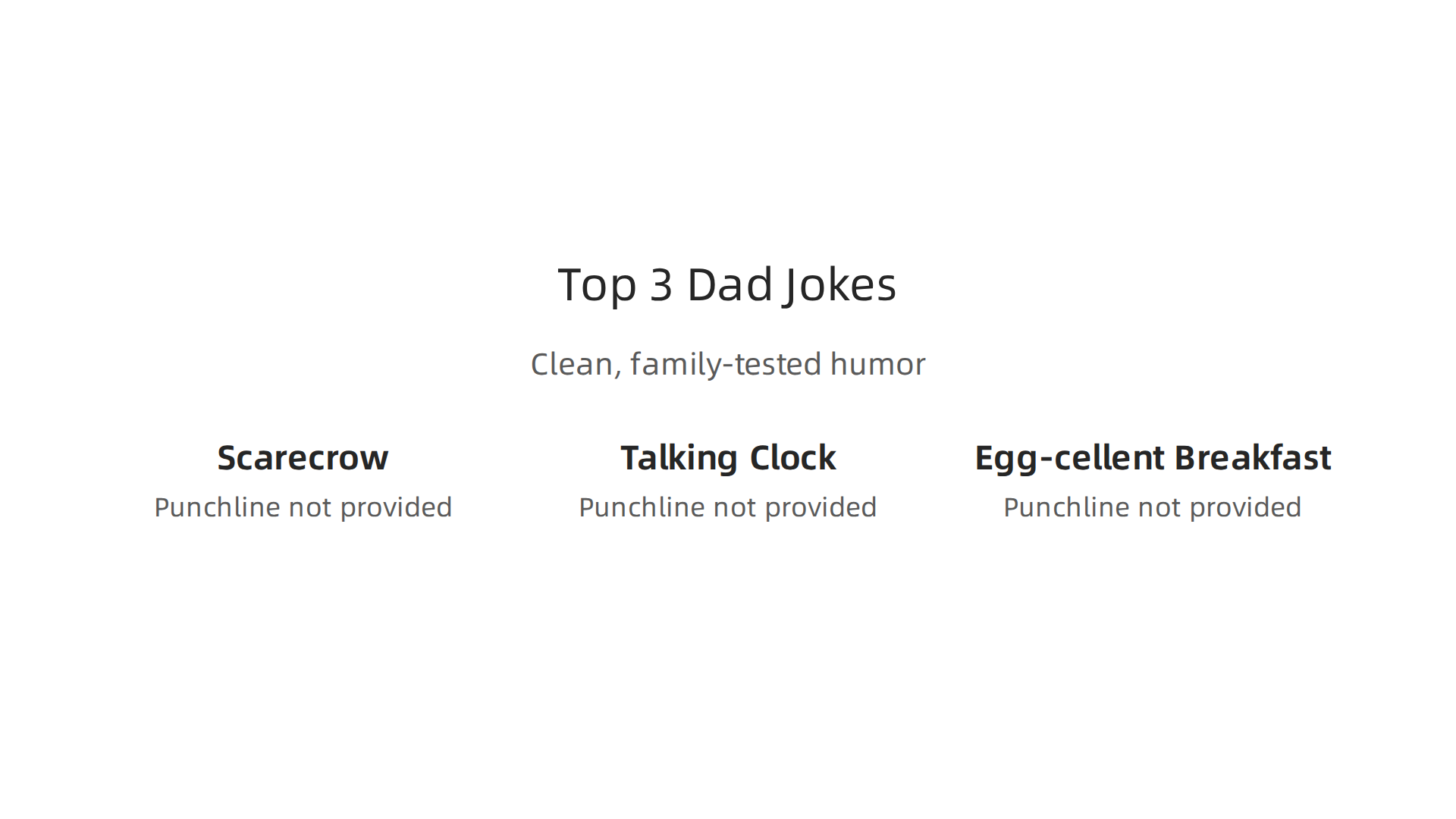 Top 3 Dad Jokes

Clean, family-tested humor

Scarecrow

Punchline not provided

Talking Clock

Punchline not provided

Egg-cellent Breakfast

Punchline not provided